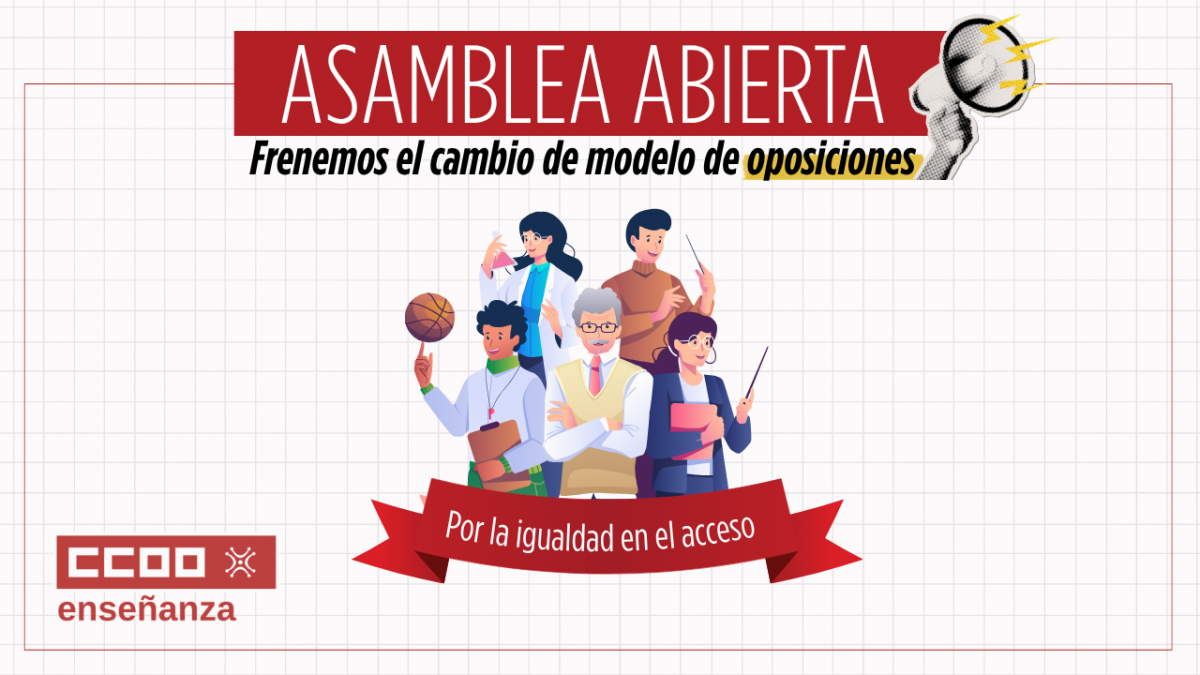 ASAMBLEA ABIERTA

Frenemos el cambio de modelo de oposiciones

Por la igualdad en el acceso

CCOO

enseñanza